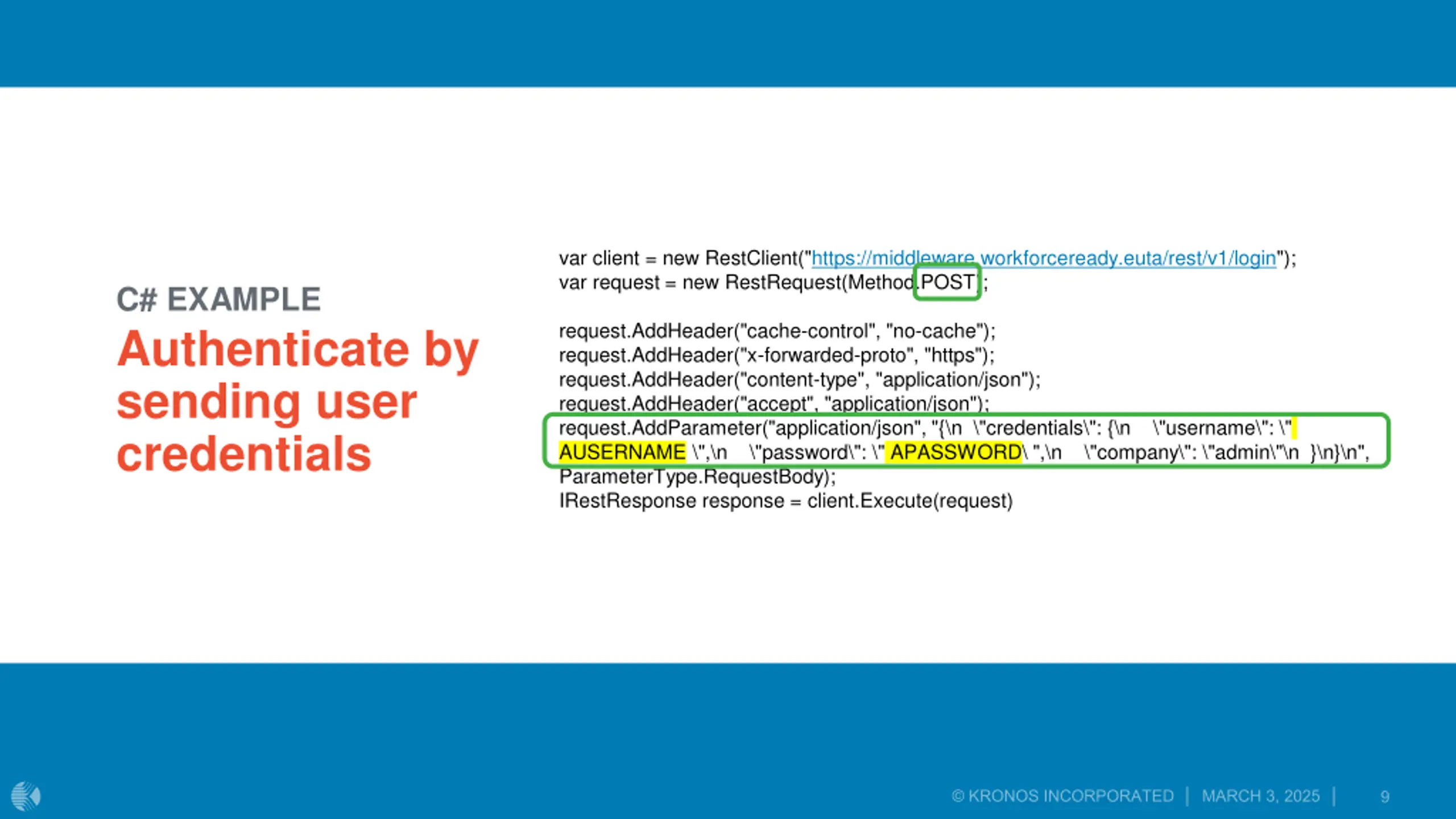 C# EXAMPLE

Authenticate by sending user credentials

var client = new RestClient("https://middleware.workforceready.euta/rest/v1/login");
var request = new RestRequest(Method.POST);

request.AddHeader("cache-control", "no-cache");
request.AddHeader("x-forwarded-proto", "https");
request.AddHeader("content-type", "application/json");
request.AddHeader("accept", "application/json");
request.AddParameter("application/json", "{\n \"credentials\": {\n \"username\": \" AUSERNAME \",\n \"password\": \" APASSWORD\ ",\n \"company\": \"admin\"\n }\n}\n", ParameterType.RequestBody);
IRestResponse response = client.Execute(request)

© KRONOS INCORPORATED | MARCH 3, 2025 | 9